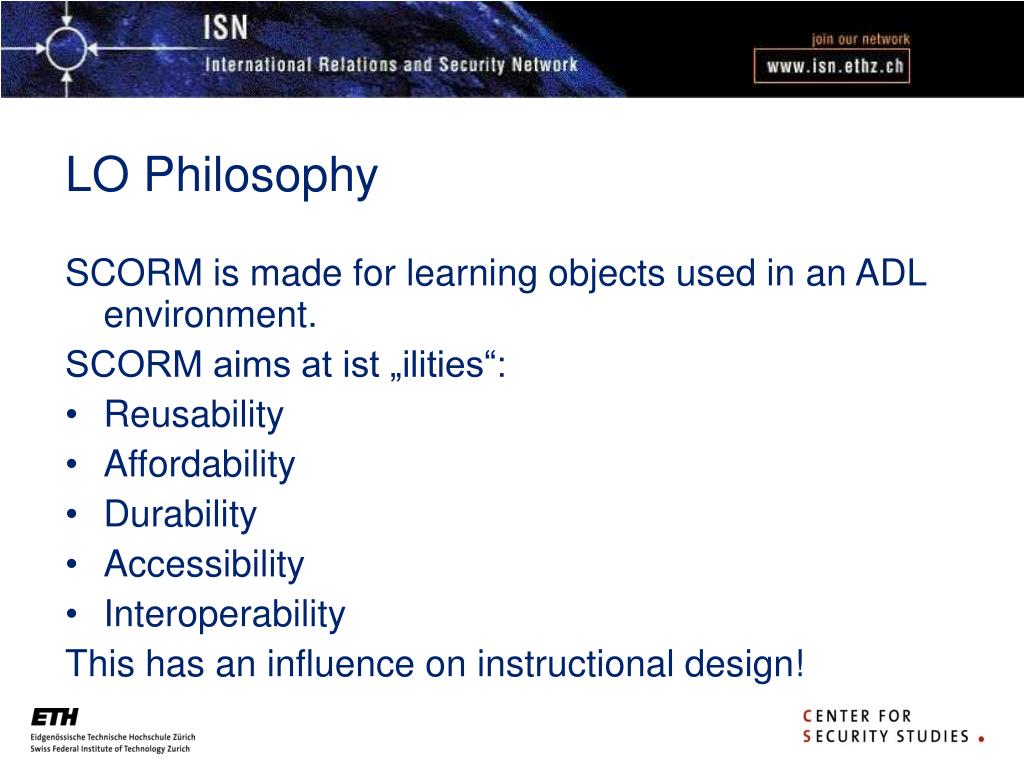 ISN
International Relations and Security Network
join our network
www.isn.ethz.ch

LO Philosophy

SCORM is made for learning objects used in an ADL environment.

SCORM aims at ist „ilities“:

• Reusability
• Affordability
• Durability
• Accessibility
• Interoperability

This has an influence on instructional design!

ETH
Eidgenössische Technische Hochschule Zürich
Swiss Federal Institute of Technology Zurich

CENTER FOR
SECURITY STUDIES